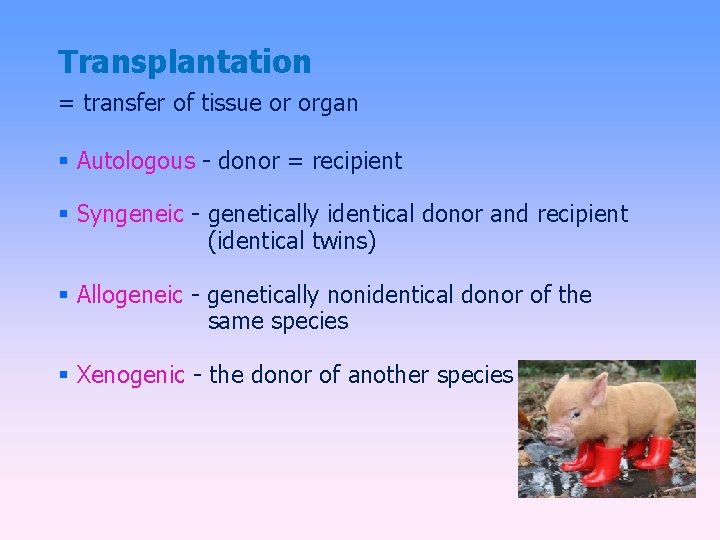 Transplantation
= transfer of tissue or organ

▪ Autologous - donor = recipient

▪ Syngeneic - genetically identical donor and recipient (identical twins)

▪ Allogeneic - genetically nonidentical donor of the same species

▪ Xenogenic - the donor of another species